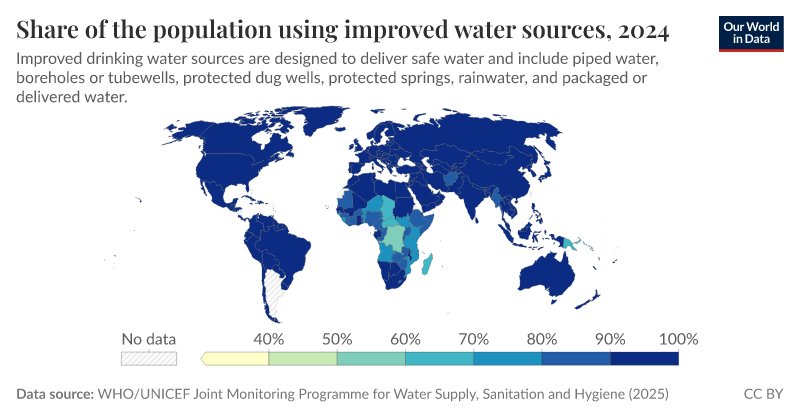 Share of the population using improved water sources, 2024

Our World in Data

Improved drinking water sources are designed to deliver safe water and include piped water, boreholes or tubewells, protected dug wells, protected springs, rainwater, and packaged or delivered water.

No data

40%
50%
60%
70%
80%
90%
100%

Data source: WHO/UNICEF Joint Monitoring Programme for Water Supply, Sanitation and Hygiene (2025)

CC BY